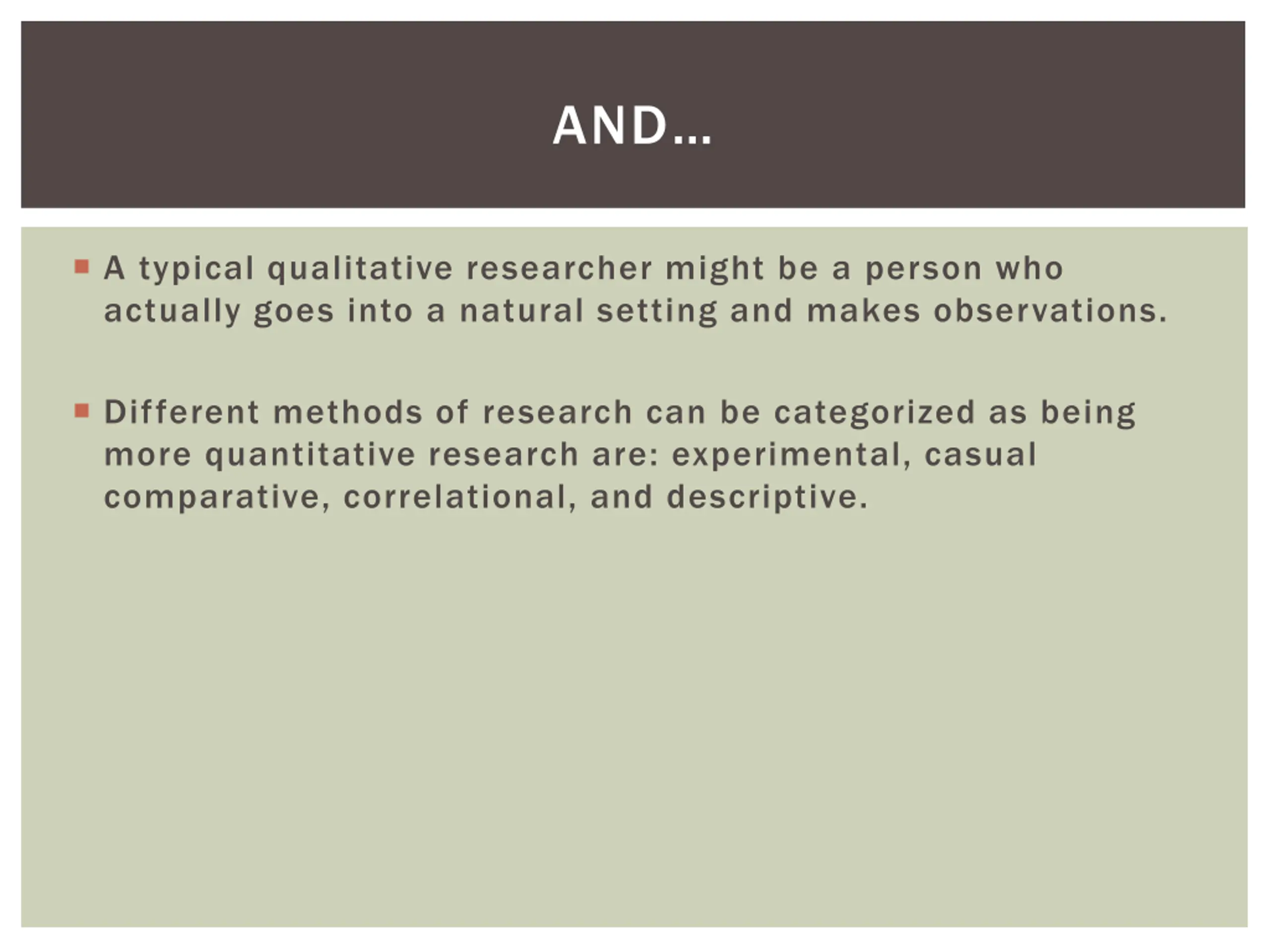 AND…

A typical qualitative researcher might be a person who actually goes into a natural setting and makes observations.

Different methods of research can be categorized as being more quantitative research are: experimental, casual comparative, correlational, and descriptive.